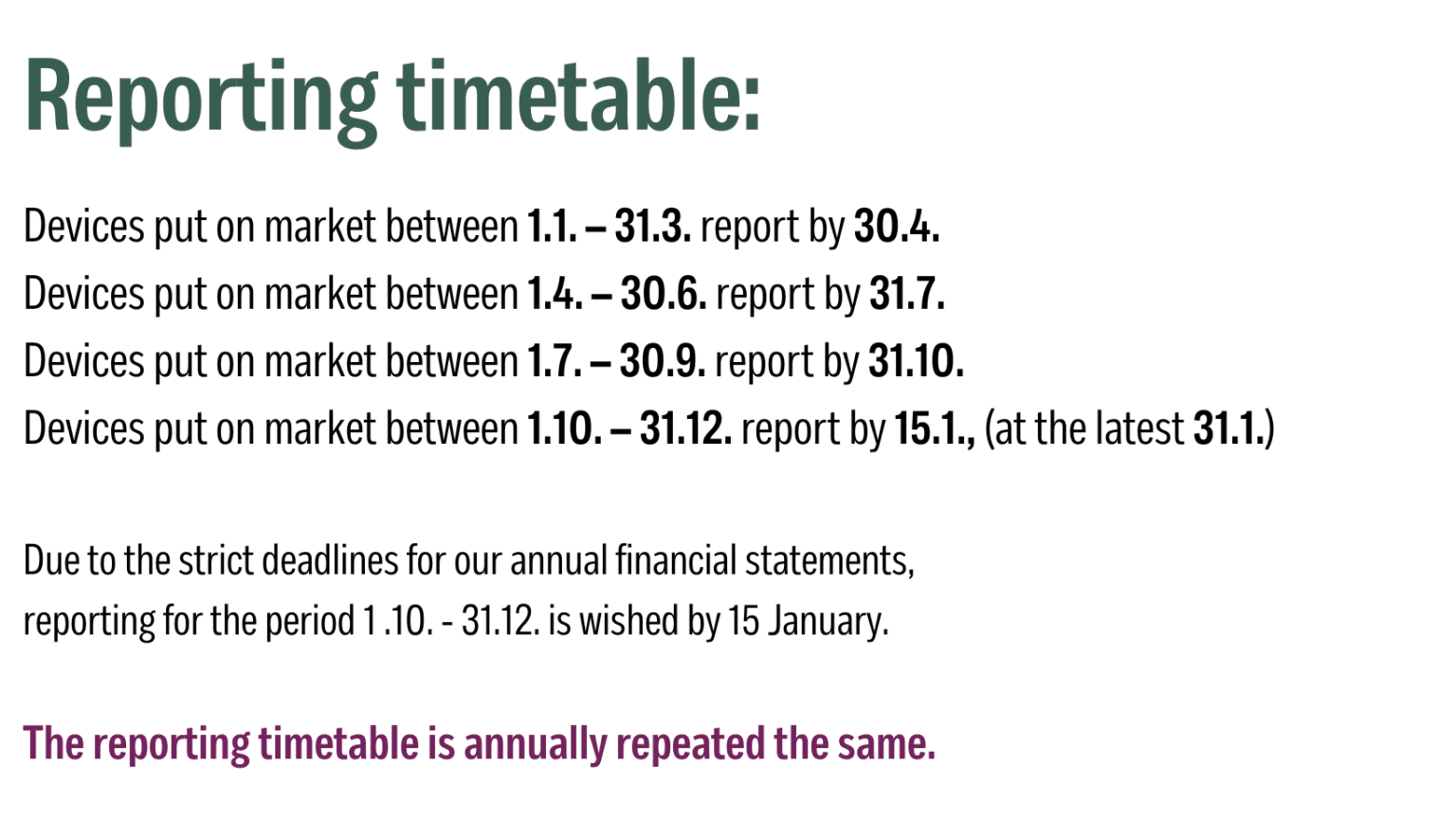 Reporting timetable:

Devices put on market between 1.1. – 31.3. report by 30.4.
Devices put on market between 1.4. – 30.6. report by 31.7.
Devices put on market between 1.7. – 30.9. report by 31.10.
Devices put on market between 1.10. – 31.12. report by 15.1., (at the latest 31.1.)

Due to the strict deadlines for our annual financial statements, reporting for the period 1 .10. - 31.12. is wished by 15 January.

The reporting timetable is annually repeated the same.